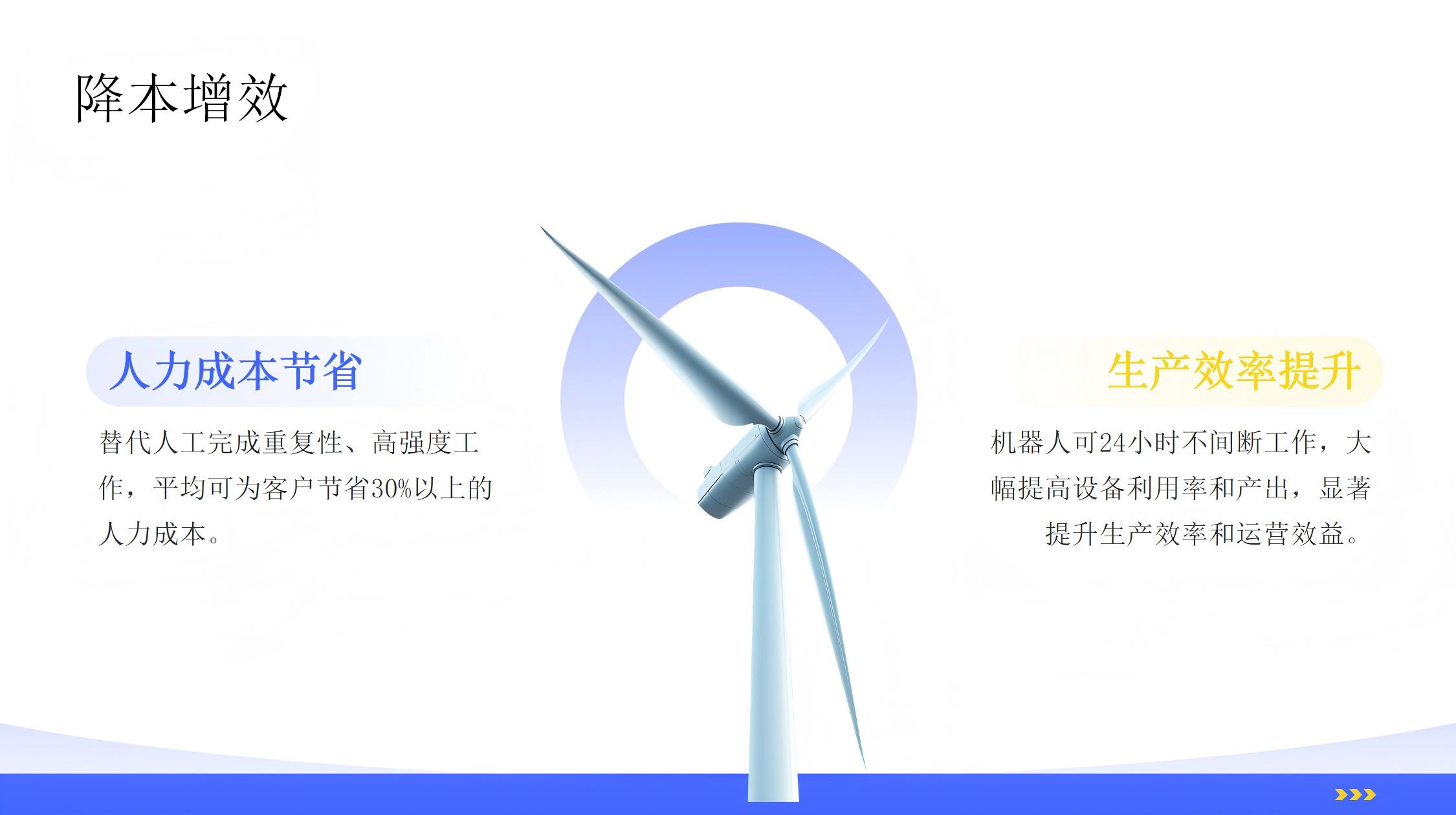 降本增效

人力成本节省

替代人工完成重复性、高强度工作，平均可为客户节省30%以上的人力成本。

生产效率提升

机器人可24小时不间断工作，大幅提高设备利用率和产出，显著提升生产效率和运营效益。